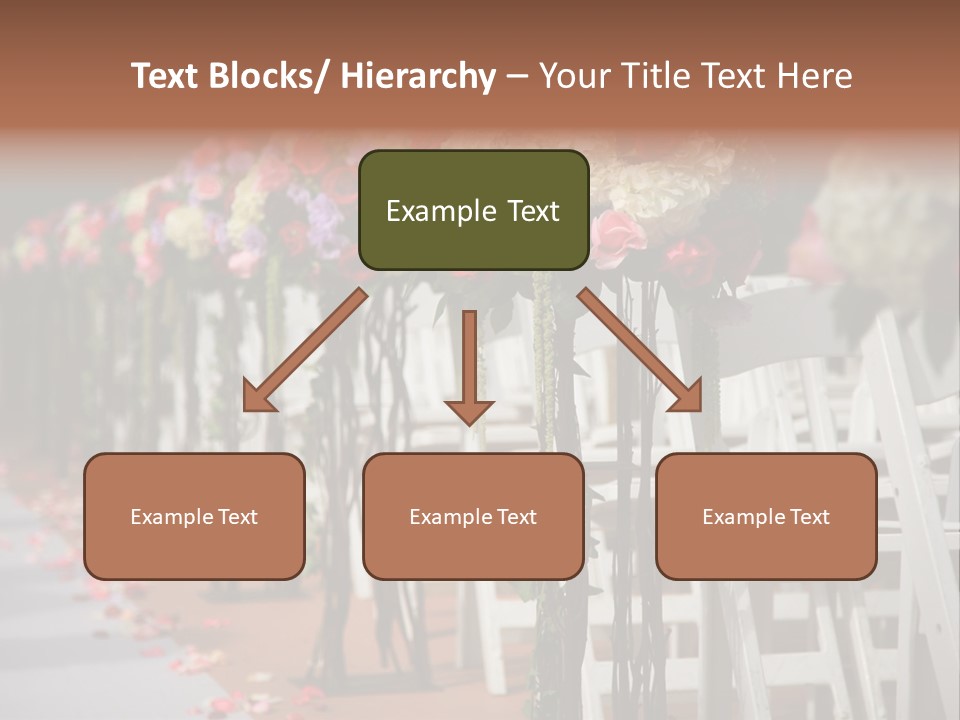 Text Blocks/ Hierarchy – Your Title Text Here

Example Text

Example Text

Example Text

Example Text